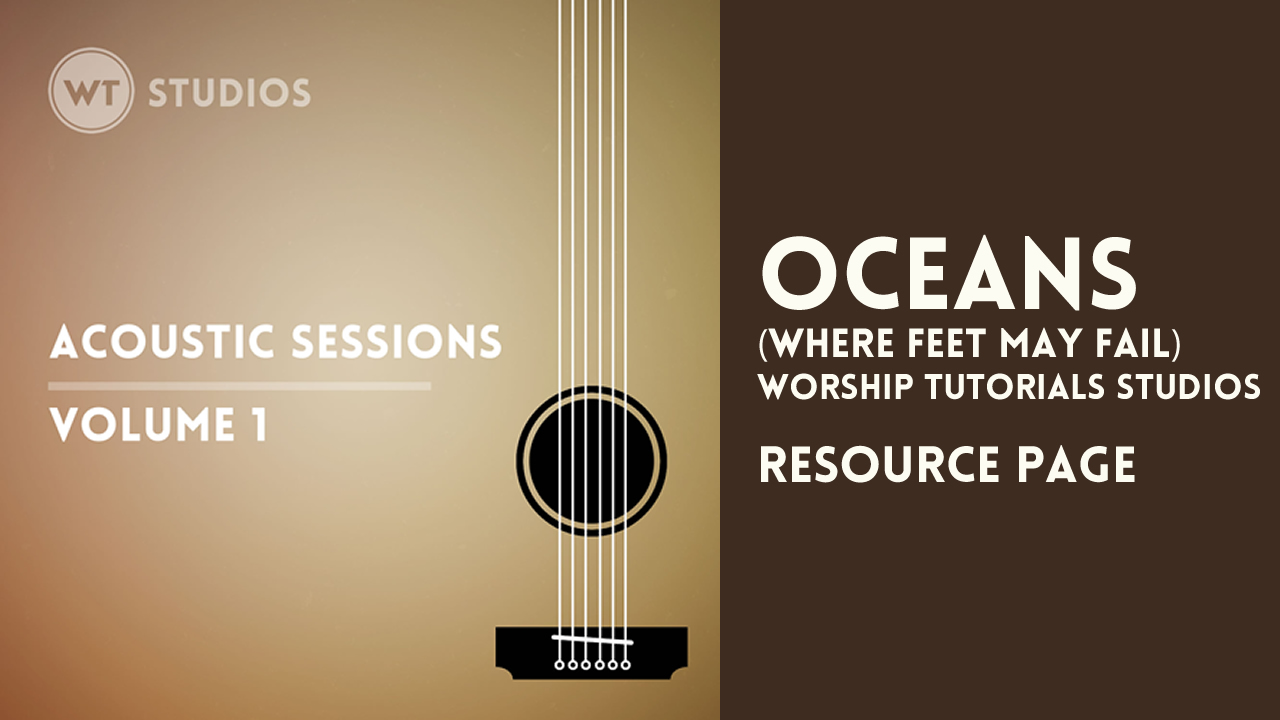 WT STUDIOS

ACOUSTIC SESSIONS

VOLUME 1

OCEANS
(WHERE FEET MAY FAIL)
WORSHIP TUTORIALS STUDIOS

RESOURCE PAGE